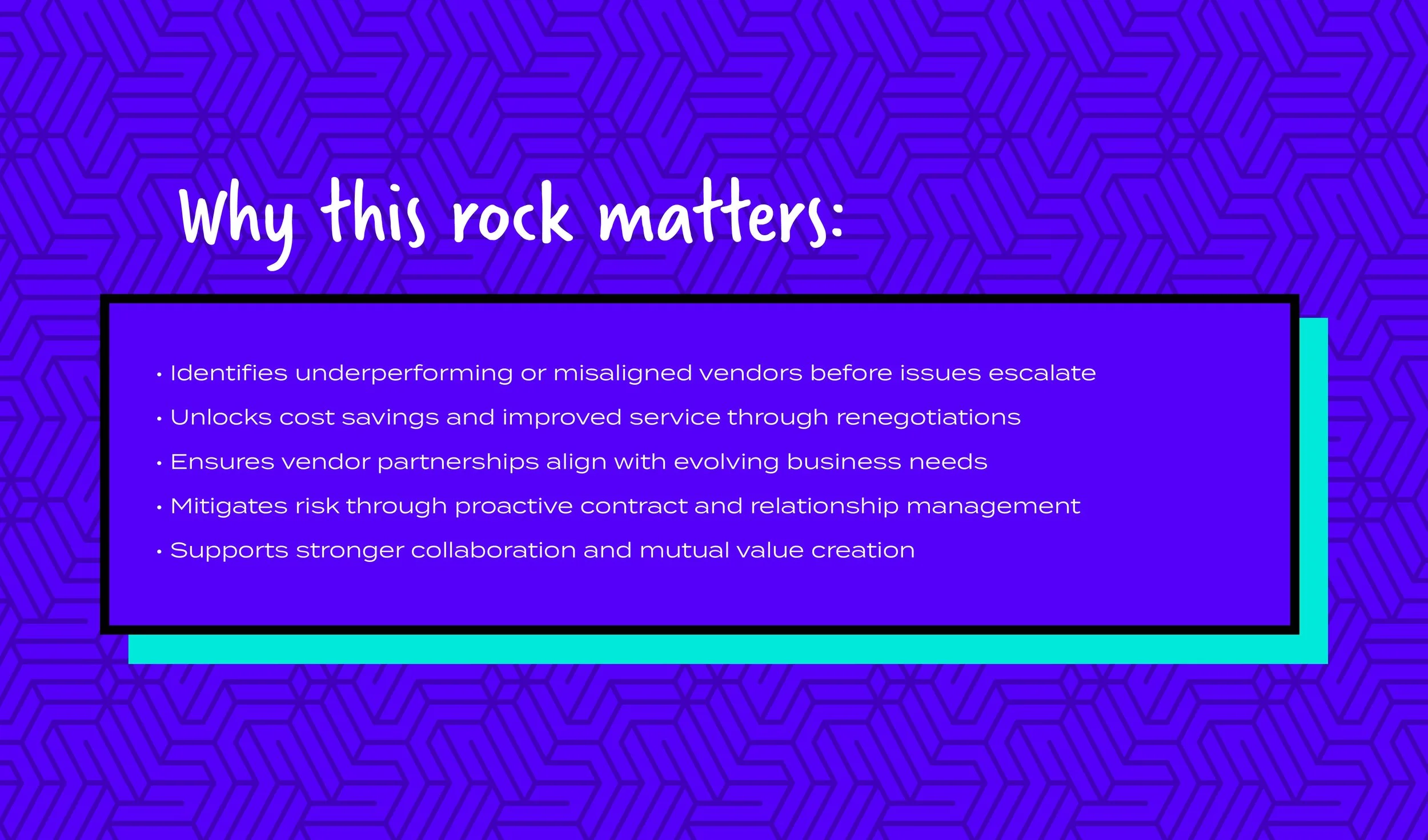 Why this rock matters:

• Identifies underperforming or misaligned vendors before issues escalate
• Unlocks cost savings and improved service through renegotiations
• Ensures vendor partnerships align with evolving business needs
• Mitigates risk through proactive contract and relationship management
• Supports stronger collaboration and mutual value creation